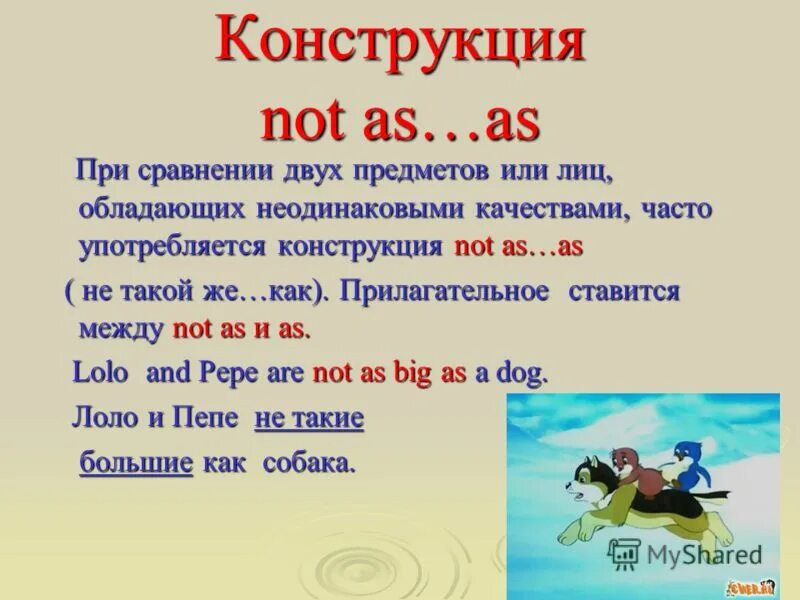 Конструкция not as…as

При сравнении двух предметов или лиц, обладающих неодинаковыми качествами, часто употребляется конструкция not as…as

( не такой же…как). Прилагательное ставится между not as и as.

Lolo and Pepe are not as big as a dog.

Лоло и Пепе не такие большие как собака.

MyShared